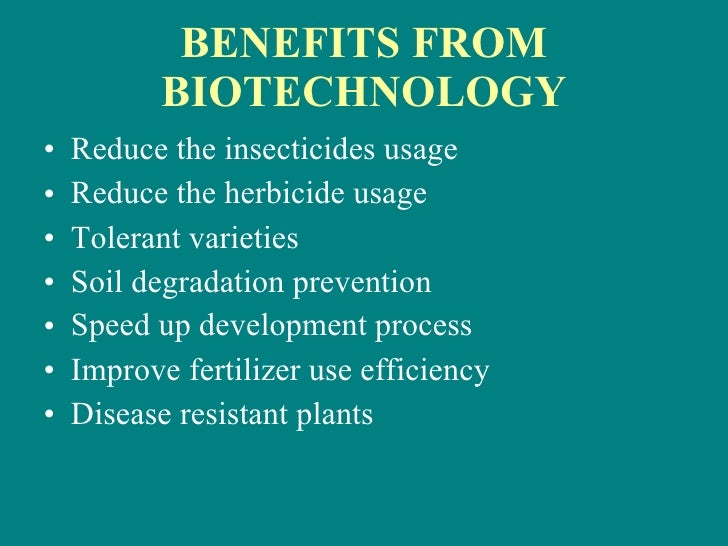 BENEFITS FROM BIOTECHNOLOGY

• Reduce the insecticides usage
• Reduce the herbicide usage
• Tolerant varieties
• Soil degradation prevention
• Speed up development process
• Improve fertilizer use efficiency
• Disease resistant plants